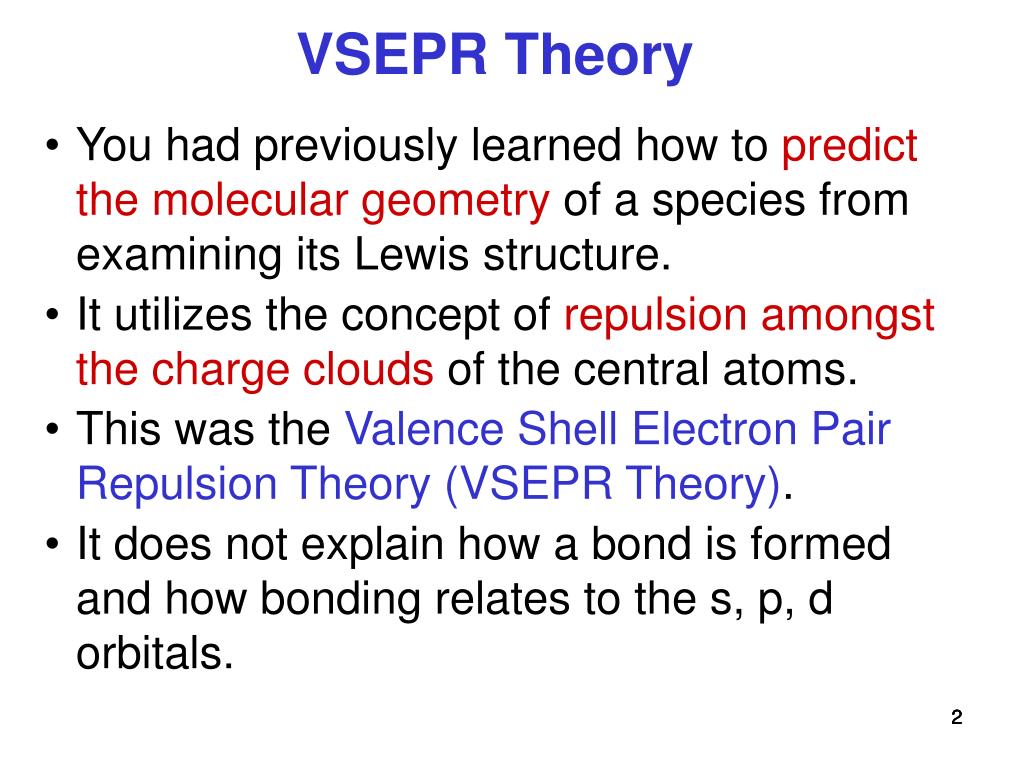 VSEPR Theory

• You had previously learned how to predict the molecular geometry of a species from examining its Lewis structure.
• It utilizes the concept of repulsion amongst the charge clouds of the central atoms.
• This was the Valence Shell Electron Pair Repulsion Theory (VSEPR Theory).
• It does not explain how a bond is formed and how bonding relates to the s, p, d orbitals.

2